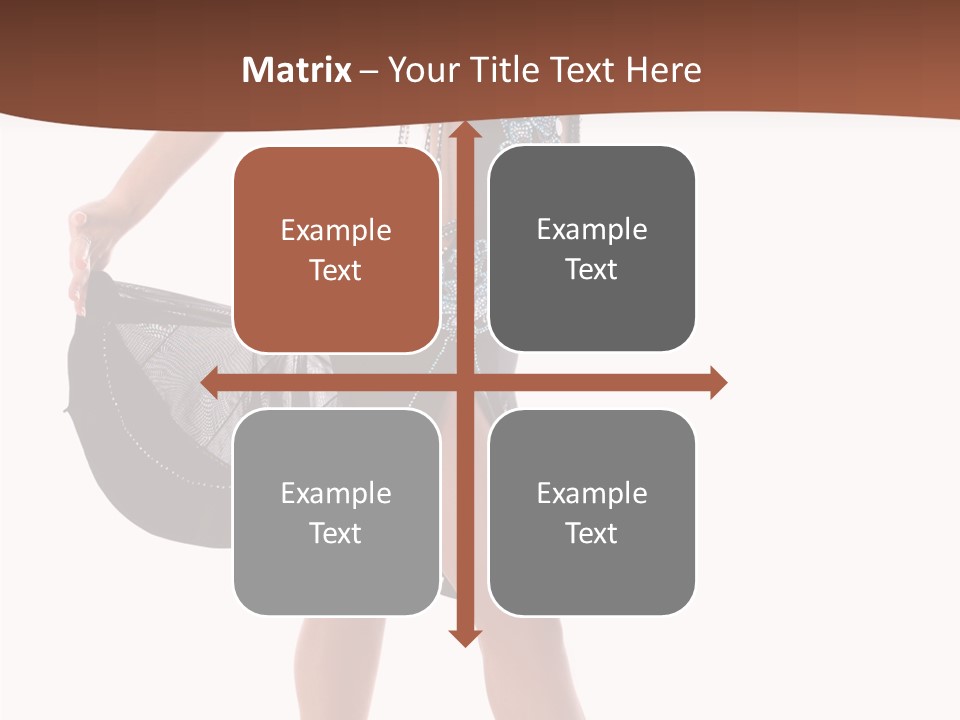 Matrix – Your Title Text Here

Example Text

Example Text

Example Text

Example Text